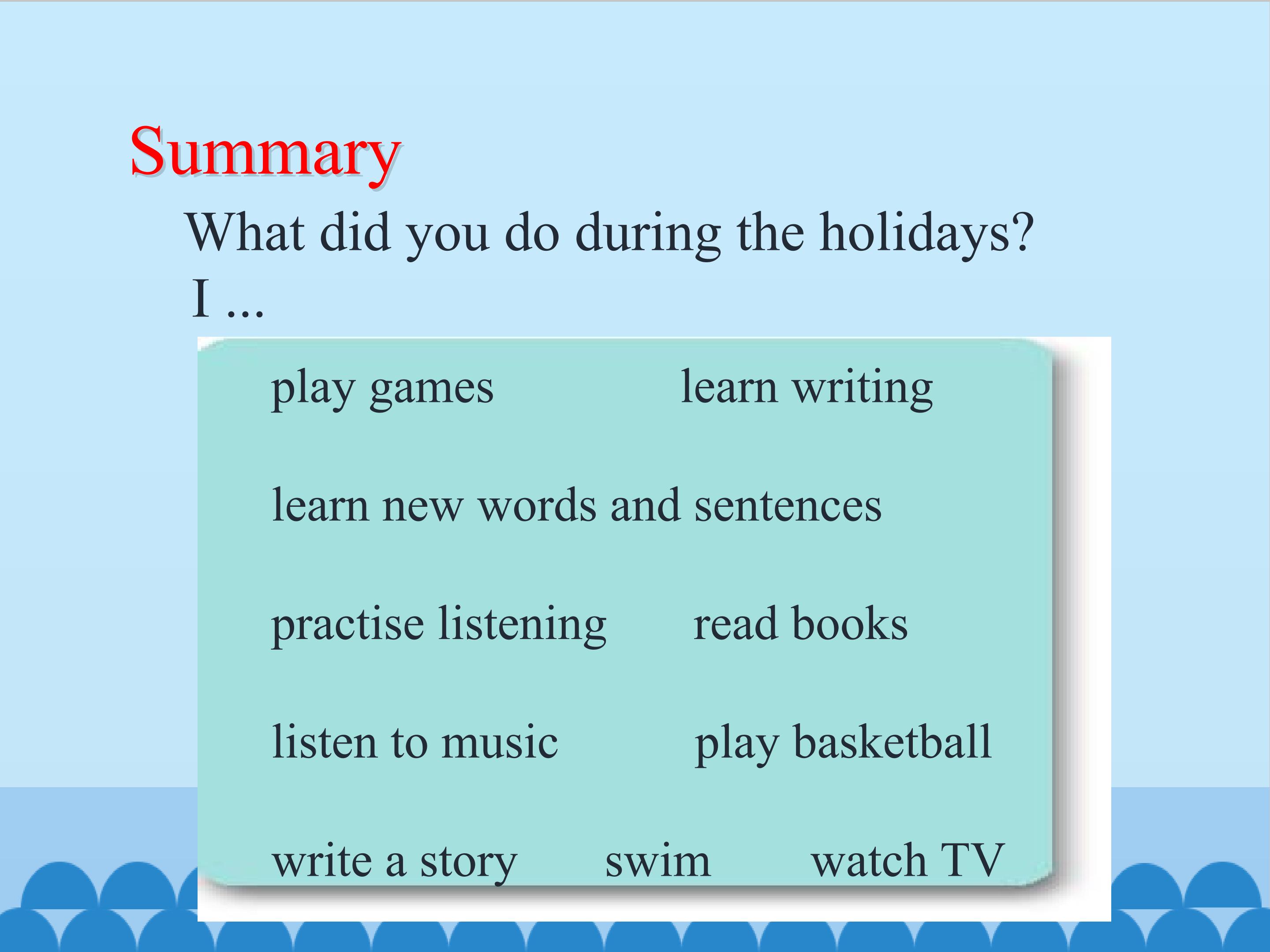 Summary

What did you do during the holidays?

I ...

play games learn writing

learn new words and sentences

practise listening read books

listen to music play basketball

write a story swim watch TV